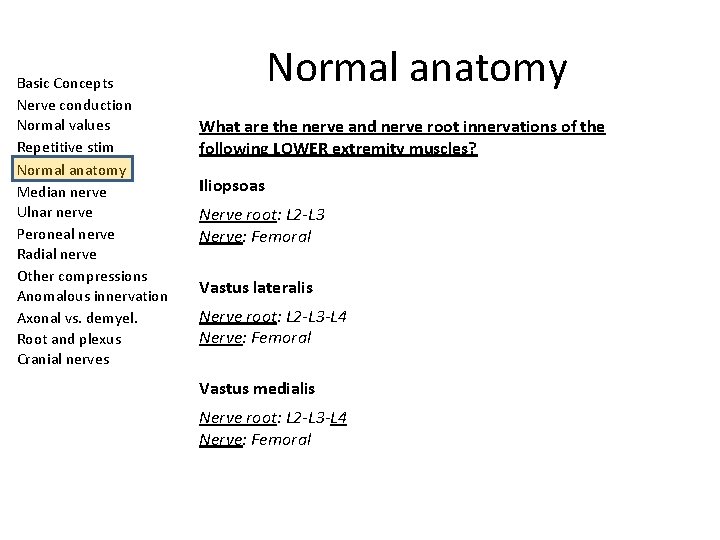 Basic Concepts
Nerve conduction
Normal values
Repetitive stim
Normal anatomy
Median nerve
Ulnar nerve
Peroneal nerve
Radial nerve
Other compressions
Anomalous innervation
Axonal vs. demyel.
Root and plexus
Cranial nerves

Normal anatomy

What are the nerve and nerve root innervations of the following LOWER extremity muscles?

Iliopsoas

Nerve root: L2-L3
Nerve: Femoral

Vastus lateralis

Nerve root: L2-L3-L4
Nerve: Femoral

Vastus medialis

Nerve root: L2-L3-L4
Nerve: Femoral